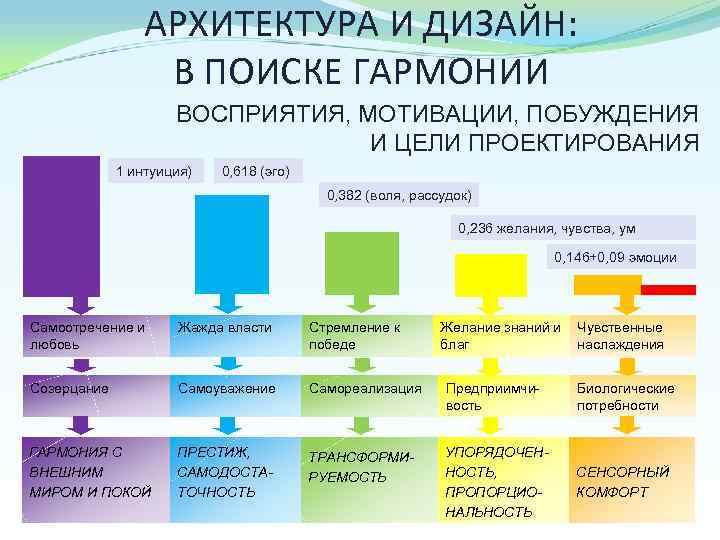 АРХИТЕКТУРА И ДИЗАЙН:
В ПОИСКЕ ГАРМОНИИ

ВОСПРИЯТИЯ, МОТИВАЦИИ, ПОБУЖДЕНИЯ И ЦЕЛИ ПРОЕКТИРОВАНИЯ

1 интуиция)

0,618 (эго)

0,382 (воля, рассудок)

0,236 желания, чувства, ум

0,146+0,09 эмоции

| Самоотречение и любовь | Жажда власти | Стремление к победе | Желание знаний и благ | Чувственные наслаждения |
|---|---|---|---|---|
| Созерцание | Самоуважение | Самореализация | Предприимчивость | Биологические потребности |
| ГАРМОНИЯ С ВНЕШНИМ МИРОМ И ПОКОЙ | ПРЕСТИЖ, САМОДОСТАТОЧНОСТЬ | ТРАНСФОРМИРУЕМОСТЬ | УПОРЯДОЧЕННОСТЬ, ПРОПОРЦИОНАЛЬНОСТЬ | СЕНСОРНЫЙ КОМФОРТ |